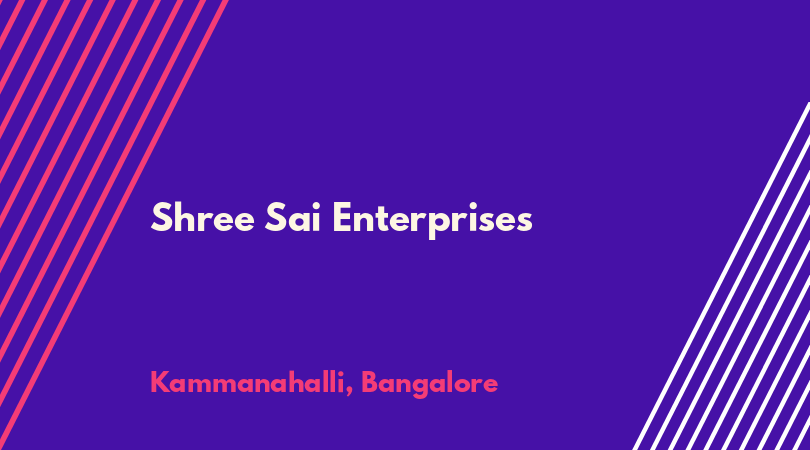 Shree Sai Enterprises

Kammanahalli, Bangalore